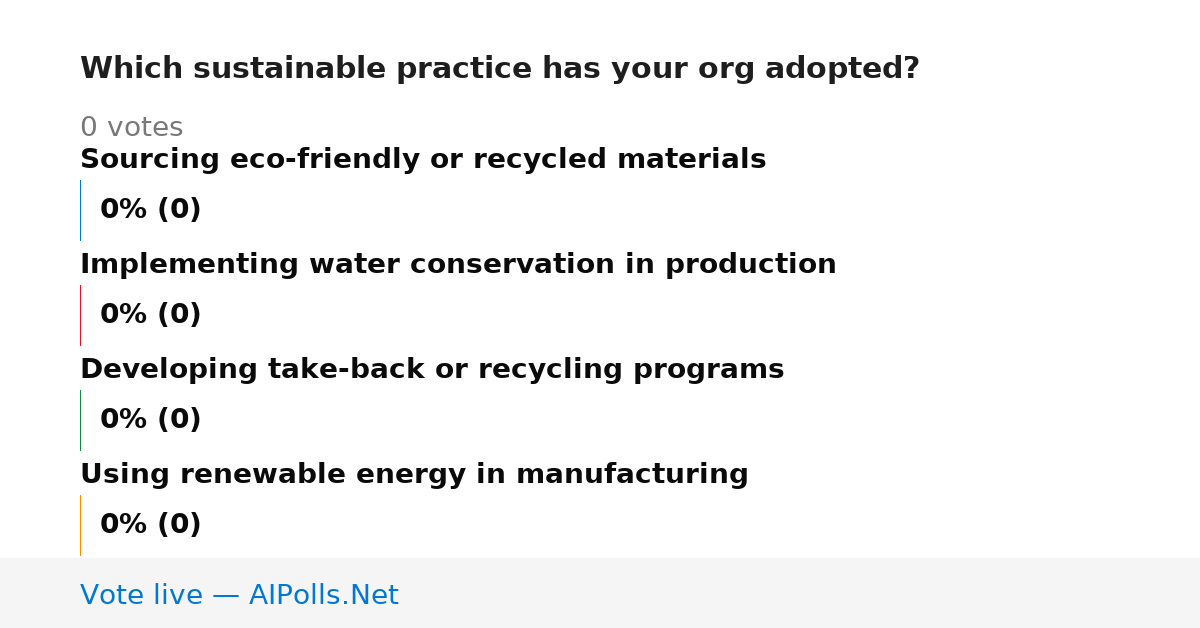 Which sustainable practice has your org adopted?

0 votes

Sourcing eco-friendly or recycled materials

0% (0)

Implementing water conservation in production

0% (0)

Developing take-back or recycling programs

0% (0)

Using renewable energy in manufacturing

0% (0)

Vote live — AIPolls.Net